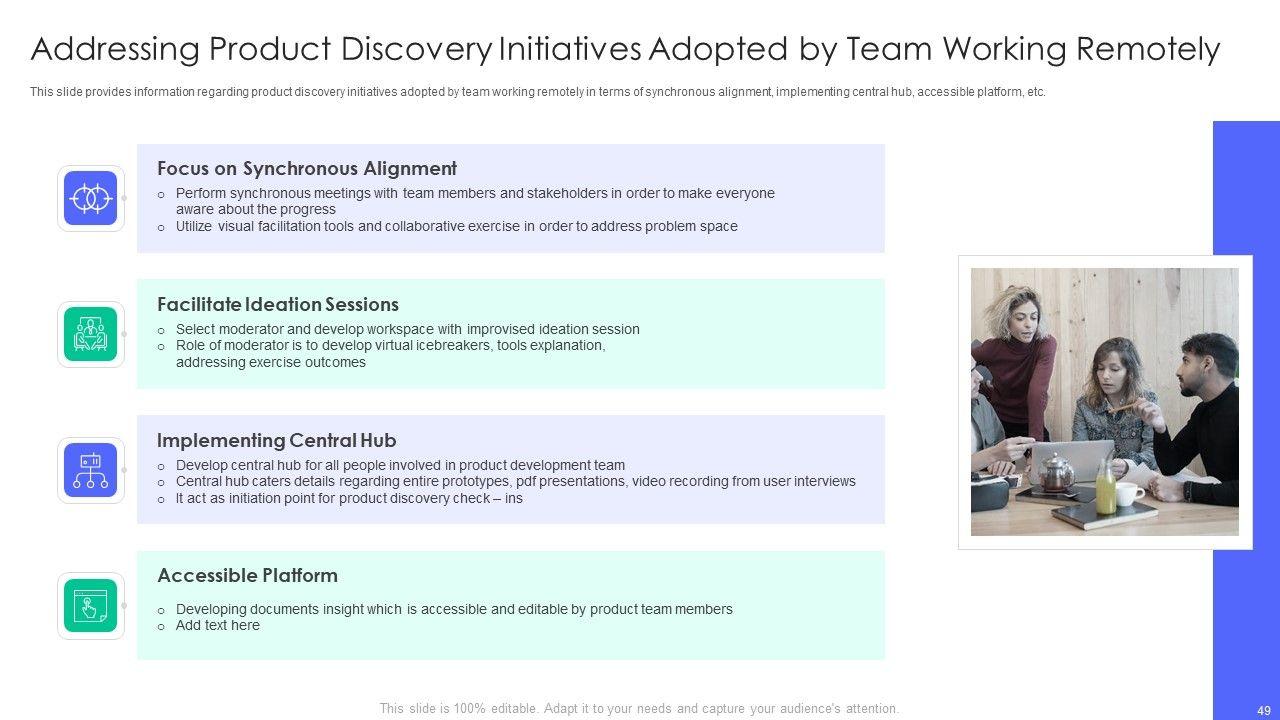 Addressing Product Discovery Initiatives Adopted by Team Working Remotely

This slide provides information regarding product discovery initiatives adopted by team working remotely in terms of synchronous alignment, implementing central hub, accessible platform, etc.

Focus on Synchronous Alignment

o Perform synchronous meetings with team members and stakeholders in order to make everyone aware about the progress
o Utilize visual facilitation tools and collaborative exercise in order to address problem space

Facilitate Ideation Sessions

o Select moderator and develop workspace with improvised ideation session
o Role of moderator is to develop virtual icebreakers, tools explanation, addressing exercise outcomes

Implementing Central Hub

o Develop central hub for all people involved in product development team
o Central hub caters details regarding entire prototypes, pdf presentations, video recording from user interviews
o It act as initiation point for product discovery check – ins

Accessible Platform

o Developing documents insight which is accessible and editable by product team members
o Add text here

This slide is 100% editable. Adapt it to your needs and capture your audience's attention.

49